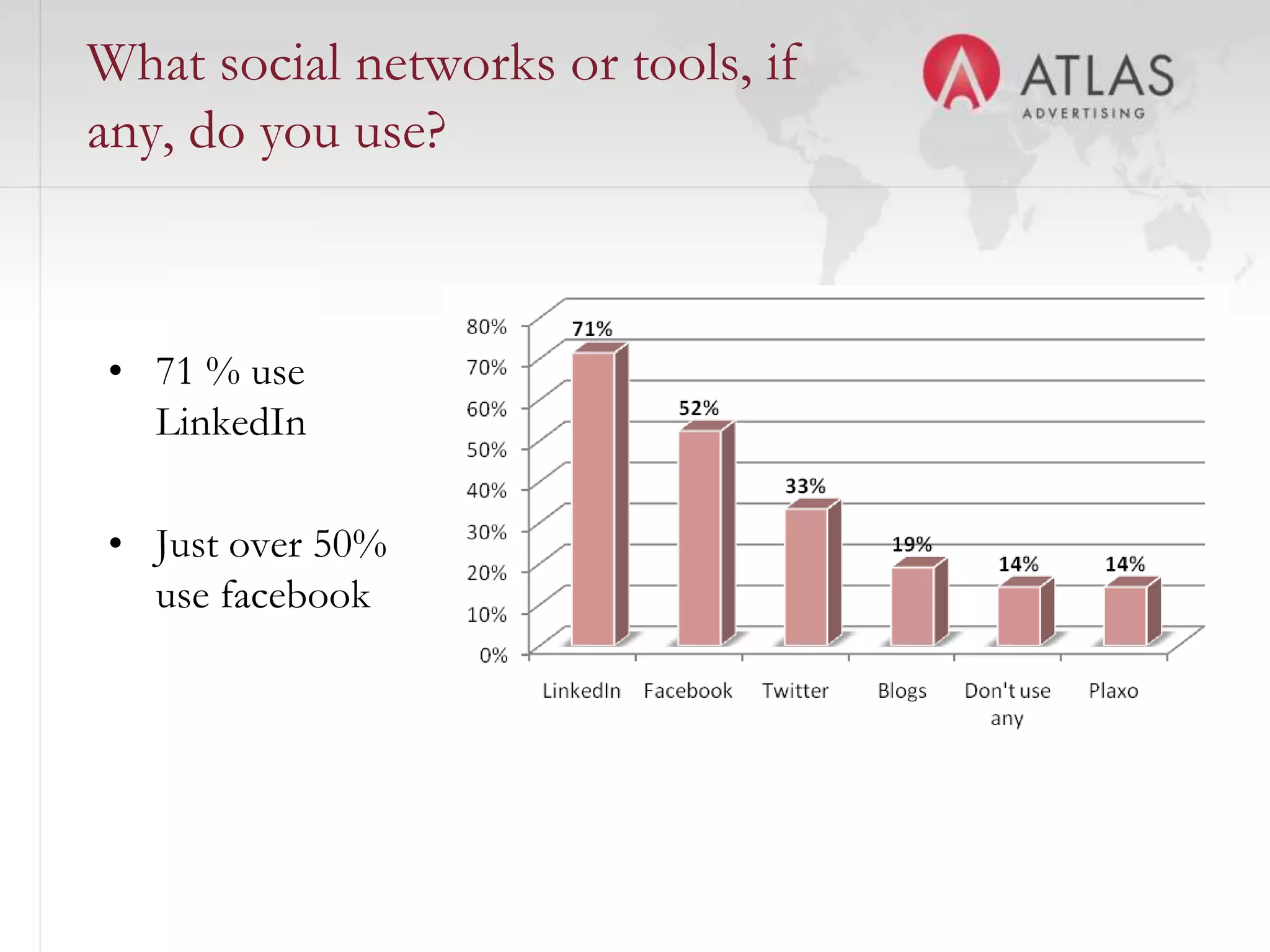 What social networks or tools, if any, do you use?

ATLAS
ADVERTISING

• 71 % use LinkedIn

• Just over 50% use facebook

80%
70%
60%
50%
40%
30%
20%
10%
0%

71%
52%
33%
19%
14%
14%

LinkedIn
Facebook
Twitter
Blogs
Don't use any
Plaxo